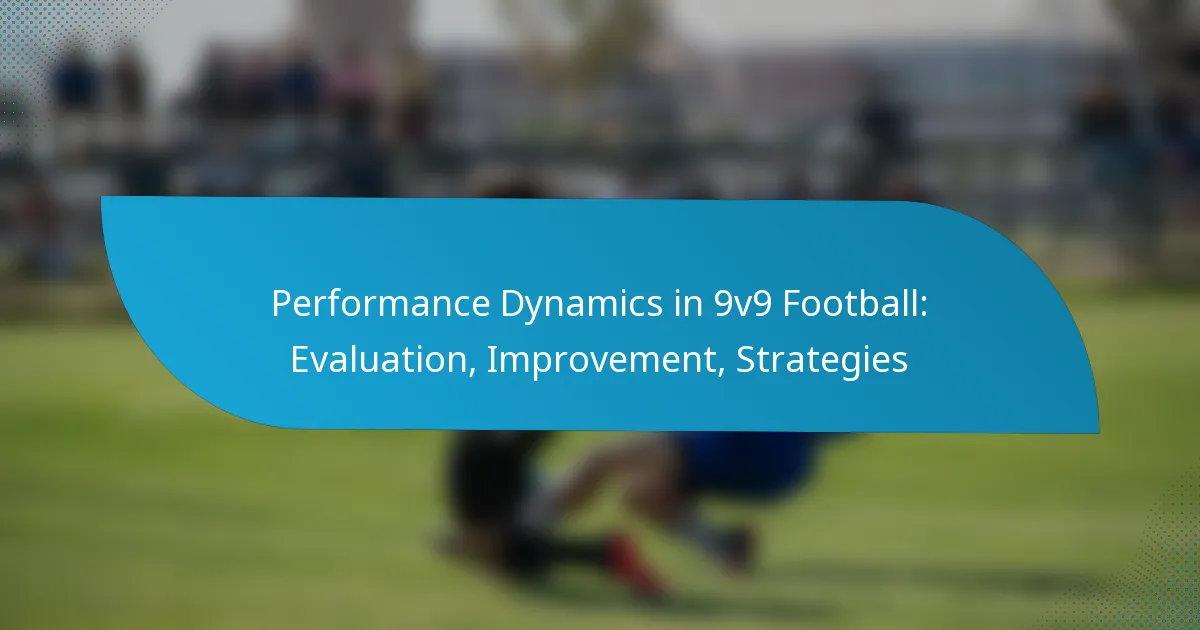 Performance Dynamics in 9v9 Football: Evaluation, Improvement, Strategies